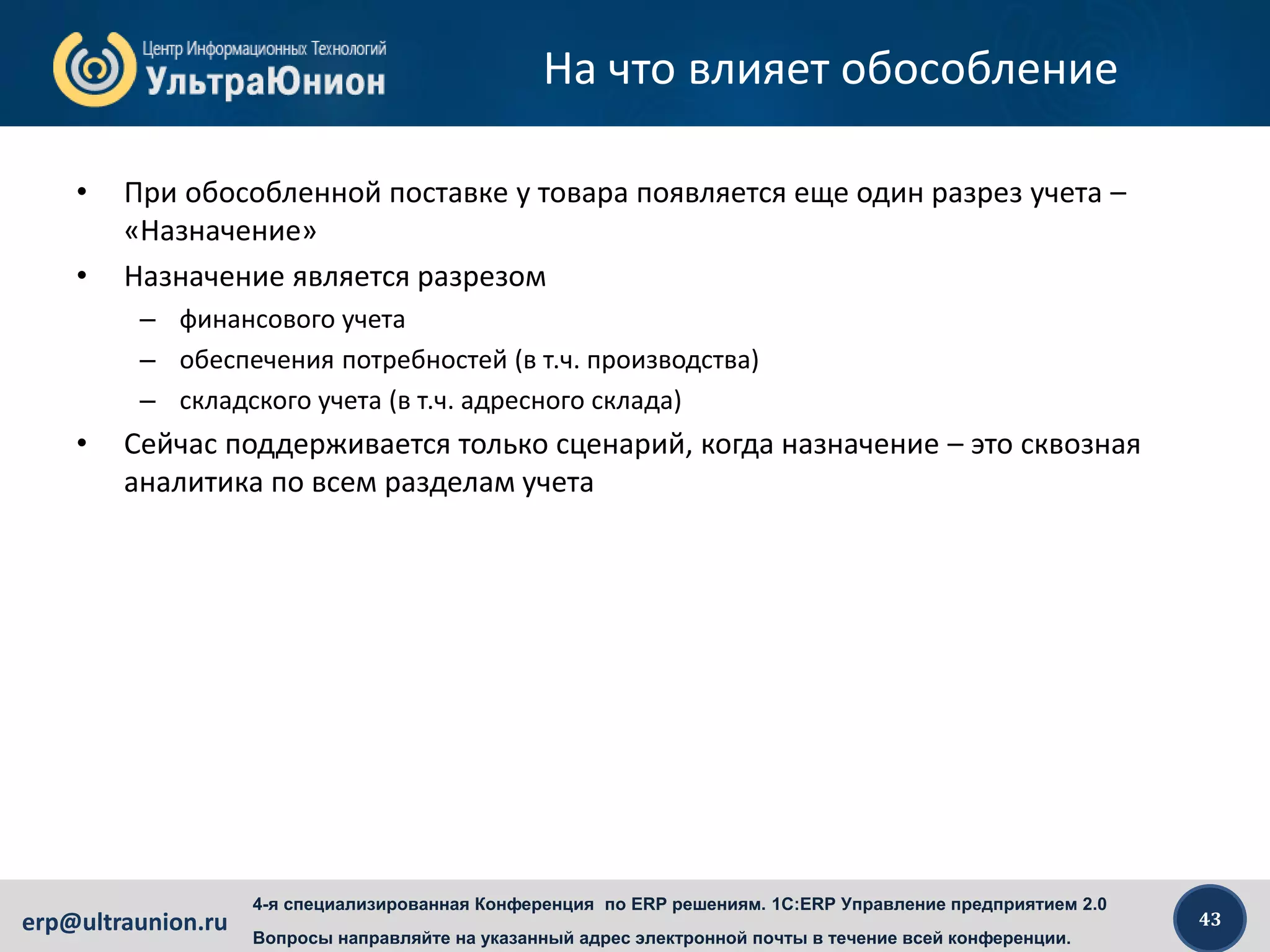 Центр Информационных Технологий
УльтраЮнион

На что влияет обособление

• При обособленной поставке у товара появляется еще один разрез учета – «Назначение»
• Назначение является разрезом
– финансового учета
– обеспечения потребностей (в т.ч. производства)
– складского учета (в т.ч. адресного склада)
• Сейчас поддерживается только сценарий, когда назначение – это сквозная аналитика по всем разделам учета

erp@ultraunion.ru

4-я специализированная Конференция по ERP решениям. 1С:ERP Управление предприятием 2.0

Вопросы направляйте на указанный адрес электронной почты в течение всей конференции.

43